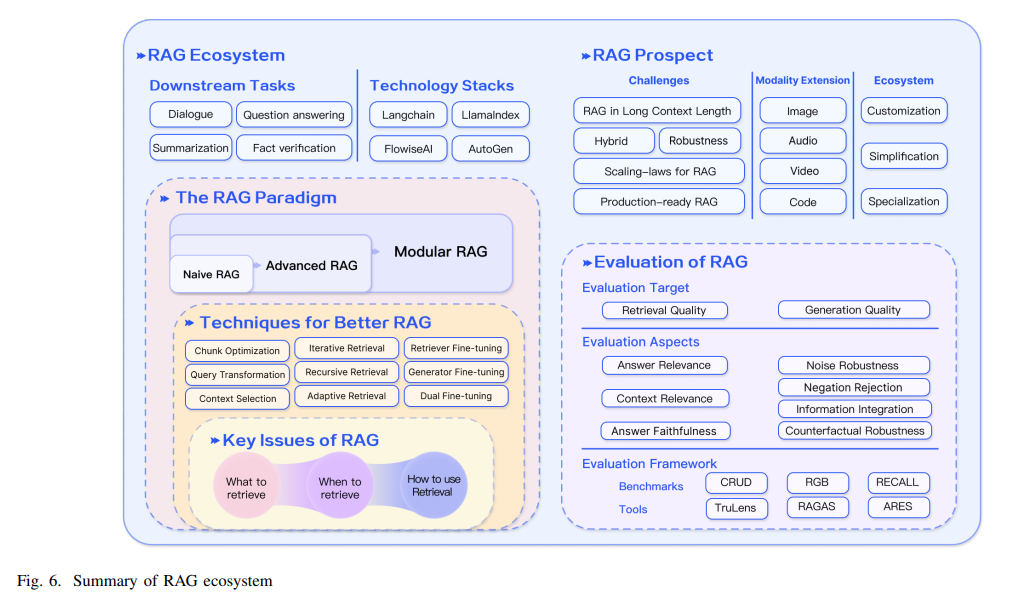 RAG Ecosystem

Downstream Tasks

Dialogue
Question answering
Summarization
Fact verification

Technology Stacks

Langchain
LlamaIndex
FlowiseAI
AutoGen

The RAG Paradigm

Naive RAG
Advanced RAG
Modular RAG

Techniques for Better RAG

Chunk Optimization
Iterative Retrieval
Retriever Fine-tuning
Query Transformation
Recursive Retrieval
Generator Fine-tuning
Context Selection
Adaptive Retrieval
Dual Fine-tuning

Key Issues of RAG

What to retrieve
When to retrieve
How to use Retrieval

RAG Prospect

Challenges

RAG in Long Context Length
Hybrid
Robustness
Scaling-laws for RAG
Production-ready RAG

Modality Extension

Image
Audio
Video
Code

Ecosystem

Customization
Simplification
Specialization

Evaluation of RAG

Evaluation Target

Retrieval Quality
Generation Quality

Evaluation Aspects

Answer Relevance
Context Relevance
Answer Faithfulness
Noise Robustness
Negation Rejection
Information Integration
Counterfactual Robustness

Evaluation Framework

Benchmarks
CRUD
RGB
RECALL
Tools
TruLens
RAGAS
ARES

Fig. 6. Summary of RAG ecosystem